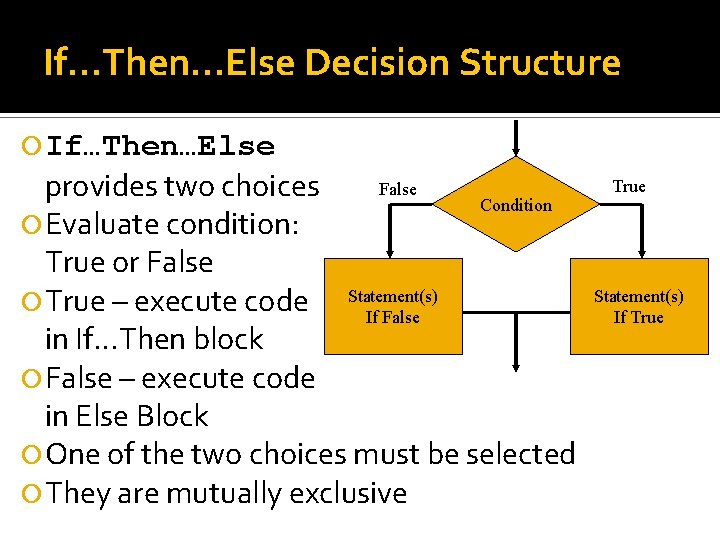 If…Then…Else Decision Structure

If…Then…Else provides two choices
Evaluate condition: True or False
True – execute code in If…Then block
False – execute code in Else Block
One of the two choices must be selected
They are mutually exclusive

False
Condition
True
Statement(s) If False
Statement(s) If True